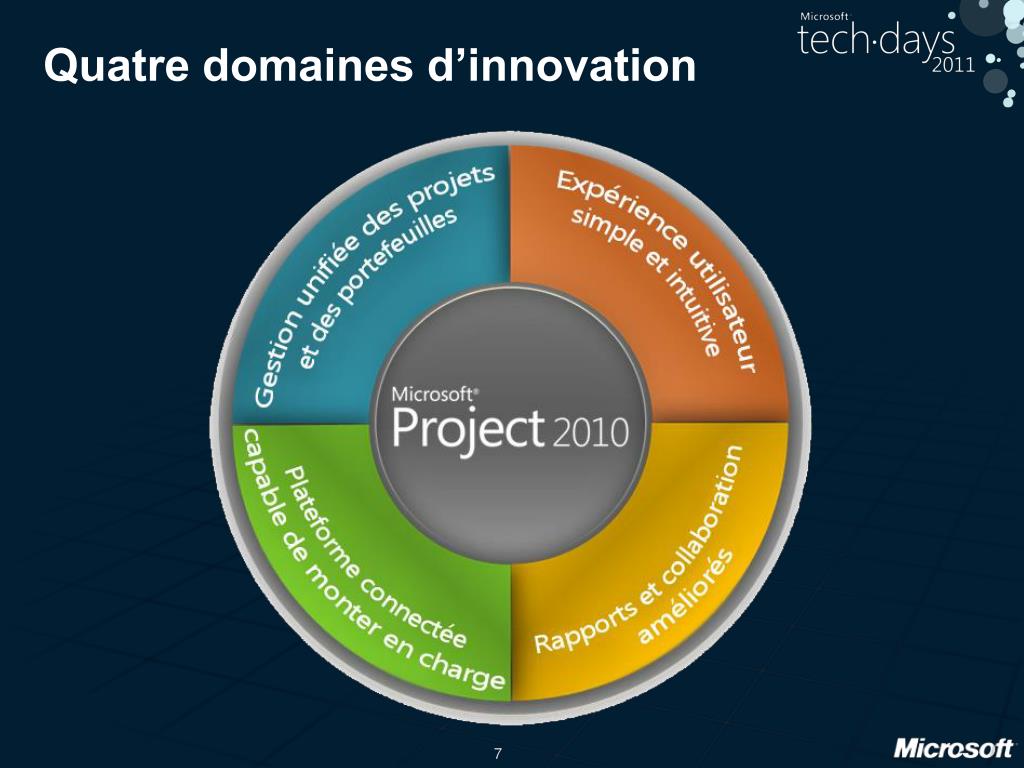 Quatre domaines d’innovation

Microsoft
tech·days
2011

Gestion unifiée des projets et des portefeuilles

Expérience utilisateur simple et intuitive

Microsoft®
Project 2010

Plateforme connectée capable de monter en charge

Rapports et collaboration améliorés

7

Microsoft